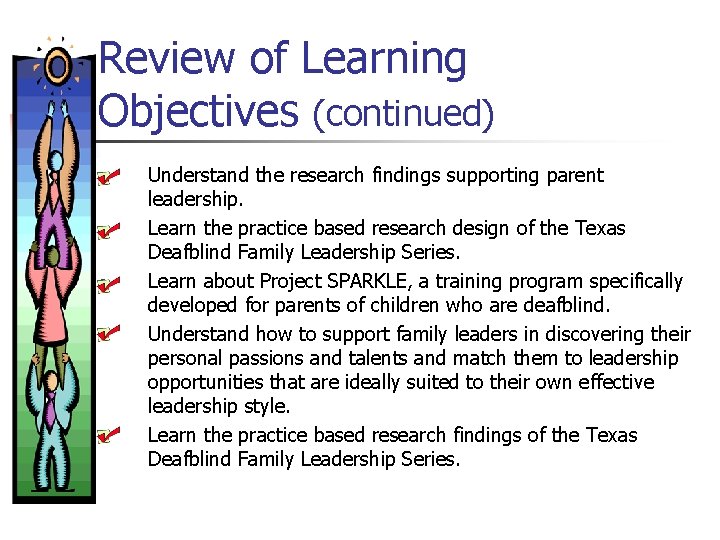 Review of Learning Objectives (continued)

Understand the research findings supporting parent leadership.

Learn the practice based research design of the Texas Deafblind Family Leadership Series.

Learn about Project SPARKLE, a training program specifically developed for parents of children who are deafblind.

Understand how to support family leaders in discovering their personal passions and talents and match them to leadership opportunities that are ideally suited to their own effective leadership style.

Learn the practice based research findings of the Texas Deafblind Family Leadership Series.